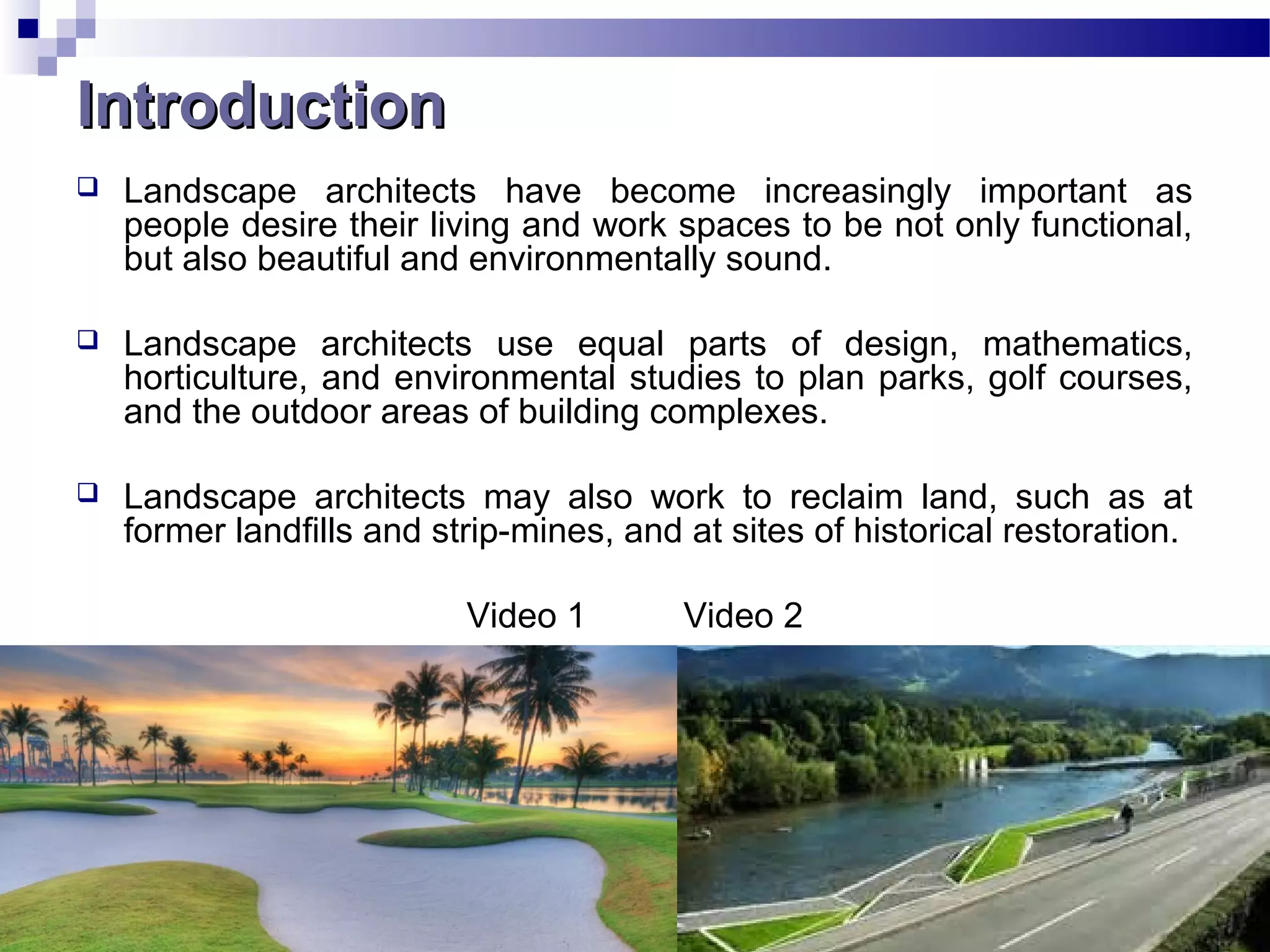 Introduction

❑ Landscape architects have become increasingly important as people desire their living and work spaces to be not only functional, but also beautiful and environmentally sound.

❑ Landscape architects use equal parts of design, mathematics, horticulture, and environmental studies to plan parks, golf courses, and the outdoor areas of building complexes.

❑ Landscape architects may also work to reclaim land, such as at former landfills and strip-mines, and at sites of historical restoration.

Video 1 Video 2